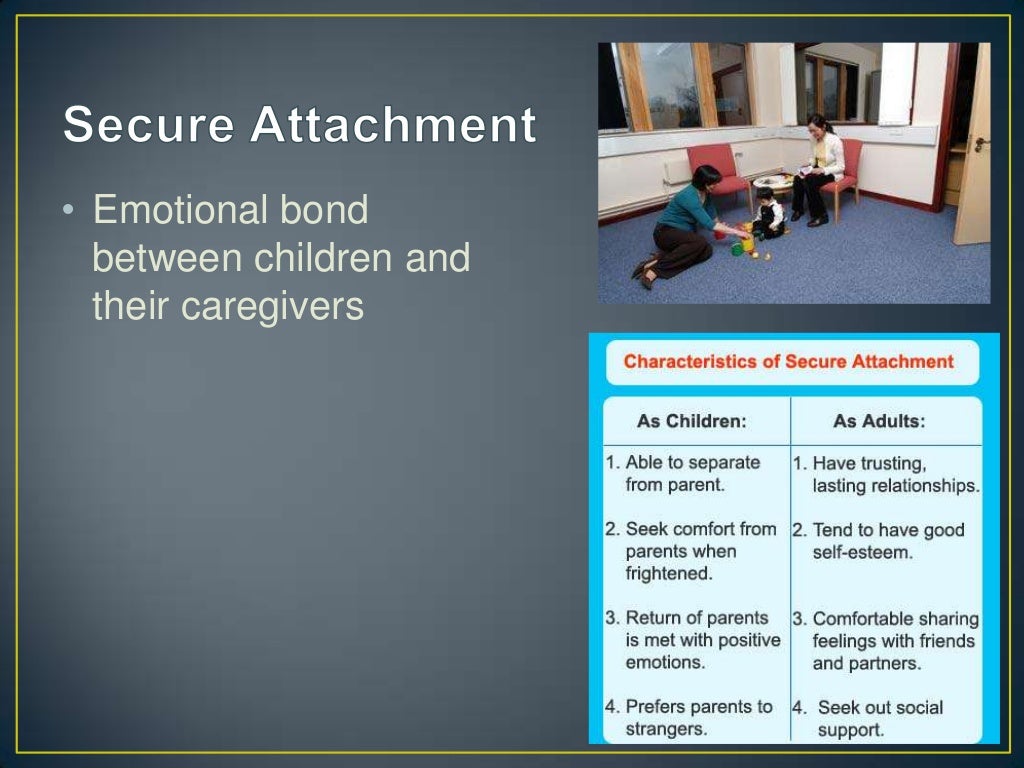 Secure Attachment

• Emotional bond between children and their caregivers

Characteristics of Secure Attachment

| As Children: | As Adults: |
|---|---|
| 1. Able to separate from parent. | 1. Have trusting, lasting relationships. |
| 2. Seek comfort from parents when frightened. | 2. Tend to have good self-esteem. |
| 3. Return of parents is met with positive emotions. | 3. Comfortable sharing feelings with friends and partners. |
| 4. Prefers parents to strangers. | 4. Seek out social support. |